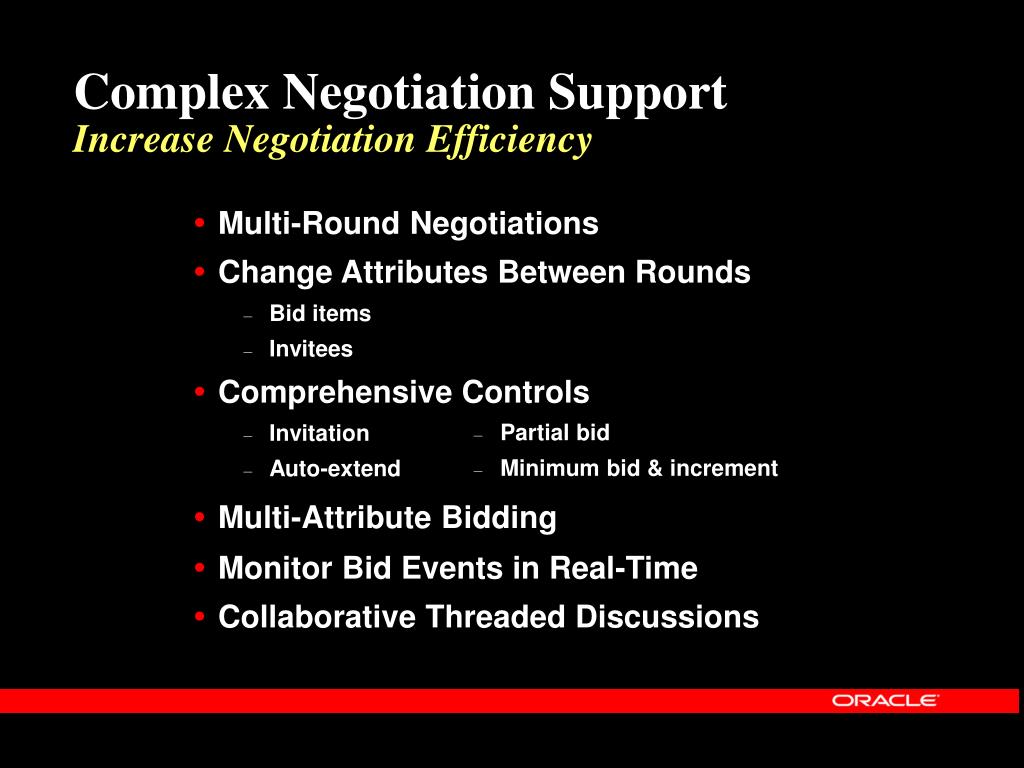 Complex Negotiation Support
Increase Negotiation Efficiency

• Multi-Round Negotiations
• Change Attributes Between Rounds
– Bid items
– Invitees
• Comprehensive Controls
– Invitation
– Auto-extend
– Partial bid
– Minimum bid & increment
• Multi-Attribute Bidding
• Monitor Bid Events in Real-Time
• Collaborative Threaded Discussions

ORACLE